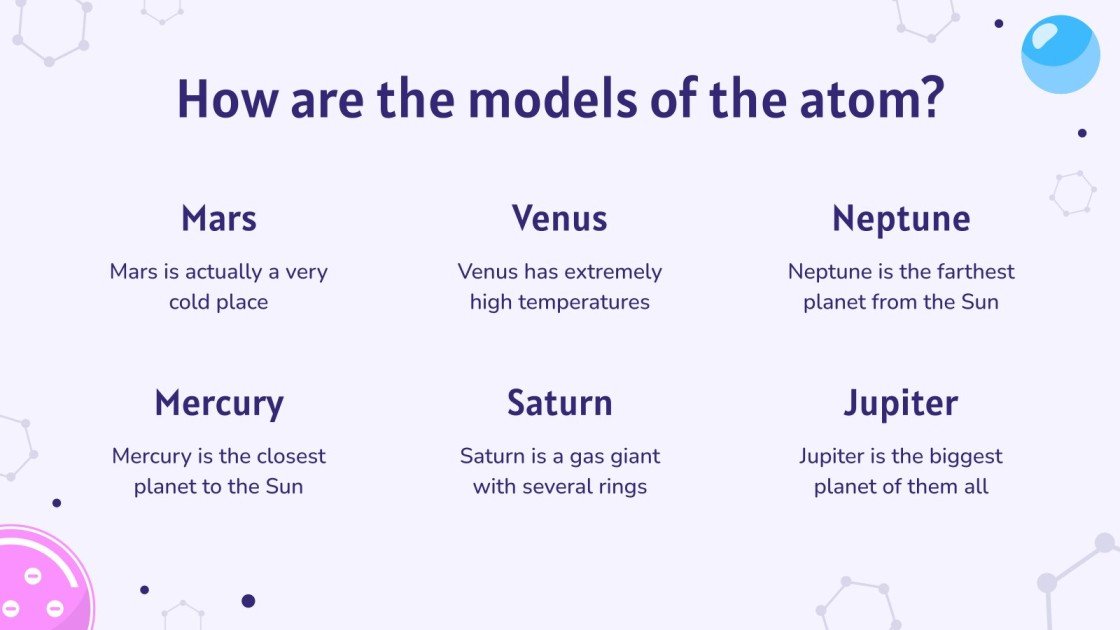 How are the models of the atom?

Mars

Mars is actually a very cold place

Venus

Venus has extremely high temperatures

Neptune

Neptune is the farthest planet from the Sun

Mercury

Mercury is the closest planet to the Sun

Saturn

Saturn is a gas giant with several rings

Jupiter

Jupiter is the biggest planet of them all